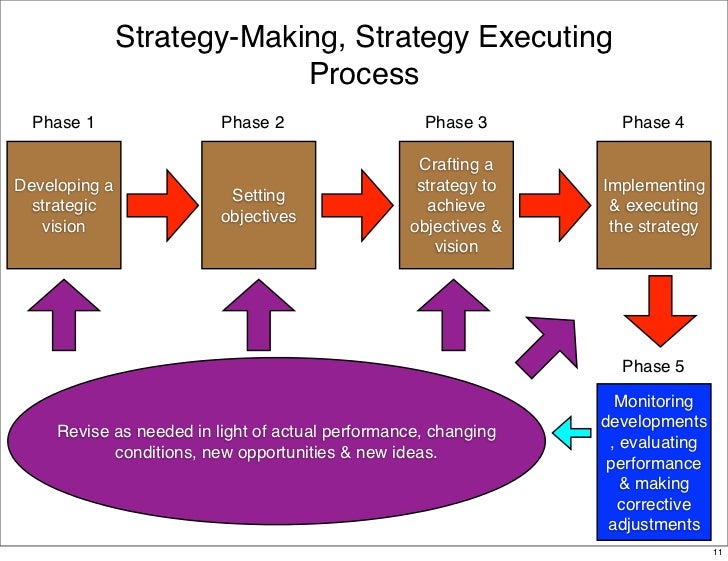 Strategy-Making, Strategy Executing Process

Phase 1

Developing a strategic vision

Phase 2

Setting objectives

Phase 3

Crafting a strategy to achieve objectives & vision

Phase 4

Implementing & executing the strategy

Phase 5

Monitoring developments , evaluating performance & making corrective adjustments

Revise as needed in light of actual performance, changing conditions, new opportunities & new ideas.

11